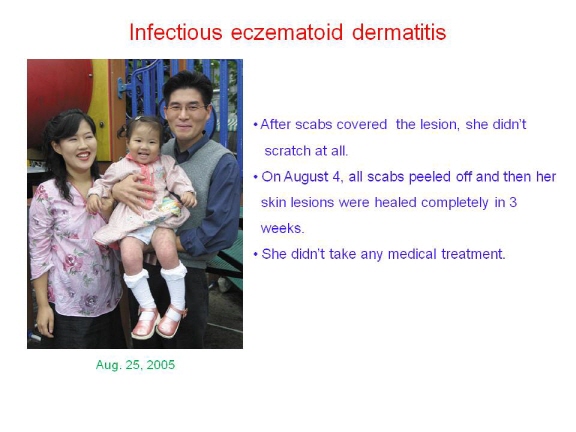 Infectious eczematoid dermatitis

Aug. 25, 2005

• After scabs covered the lesion, she didn't scratch at all.

• On August 4, all scabs peeled off and then her skin lesions were healed completely in 3 weeks.

• She didn't take any medical treatment.